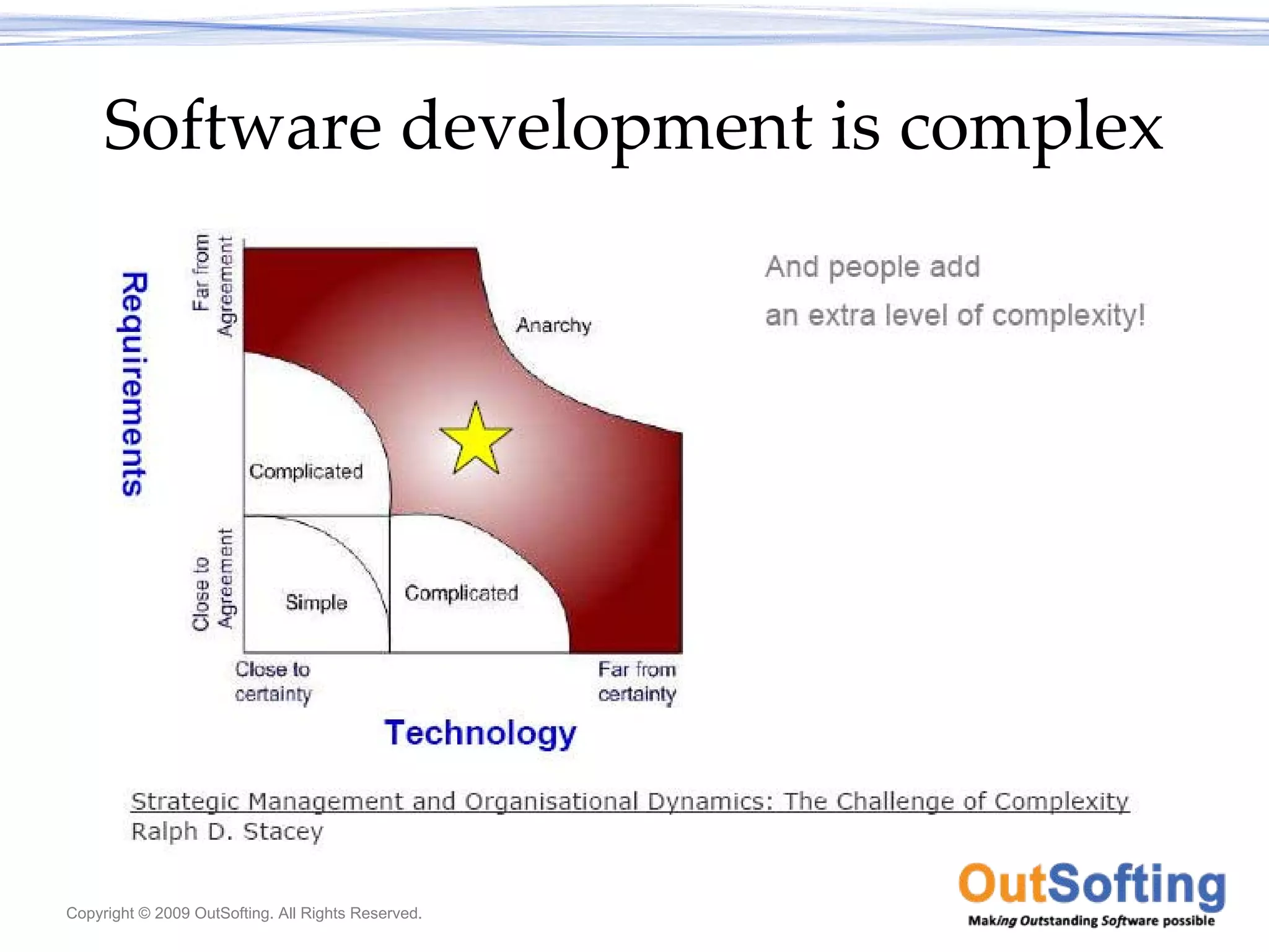 Software development is complex

Requirements

Far from Agreement

Close to Agreement

Anarchy

Complicated

Simple

Complicated

Close to certainty

Far from certainty

Technology

And people add

an extra level of complexity!

Strategic Management and Organisational Dynamics: The Challenge of Complexity
Ralph D. Stacey

Copyright © 2009 OutSofting. All Rights Reserved.

OutSofting
Making Outstanding Software possible